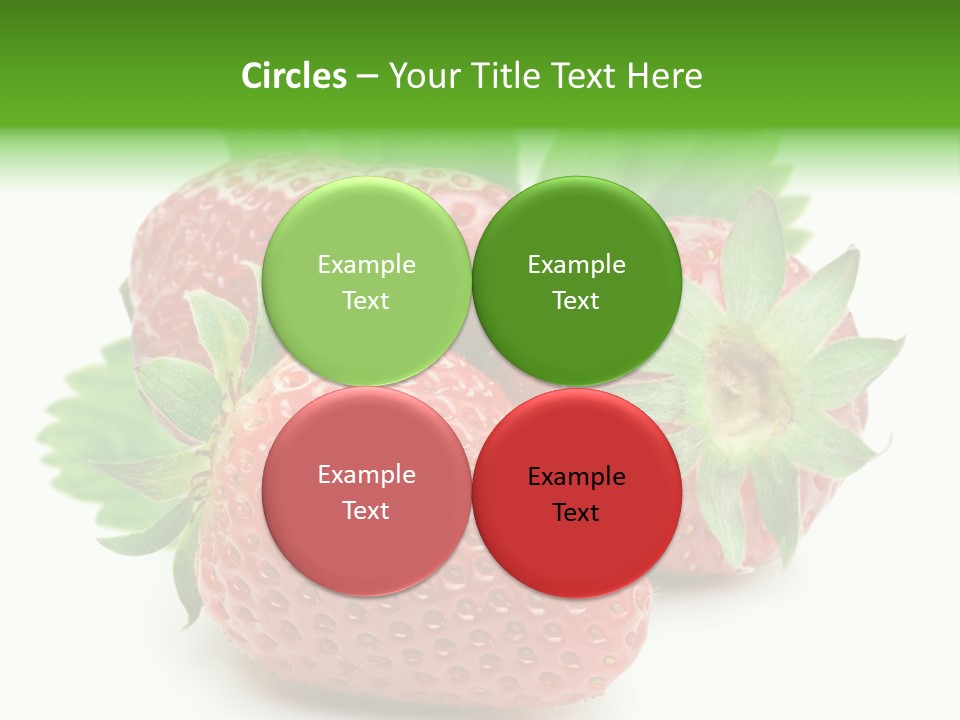 Circles – Your Title Text Here

Example Text

Example Text

Example Text

Example Text